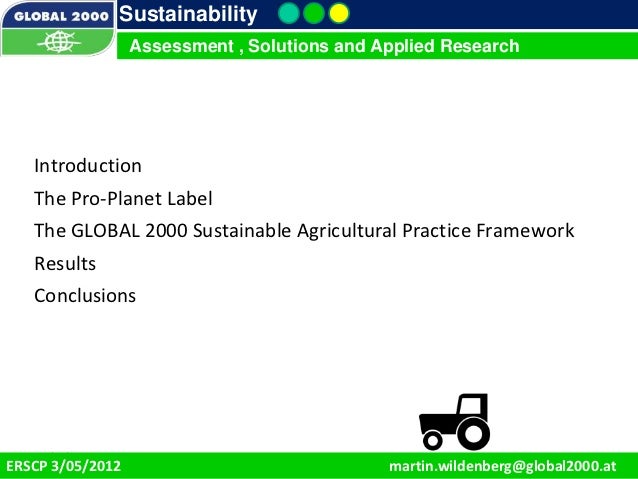 GLOBAL 2000
Sustainability
Assessment , Solutions and Applied Research

Introduction
The Pro-Planet Label
The GLOBAL 2000 Sustainable Agricultural Practice Framework
Results
Conclusions

ERSCP 3/05/2012
martin.wildenberg@global2000.at